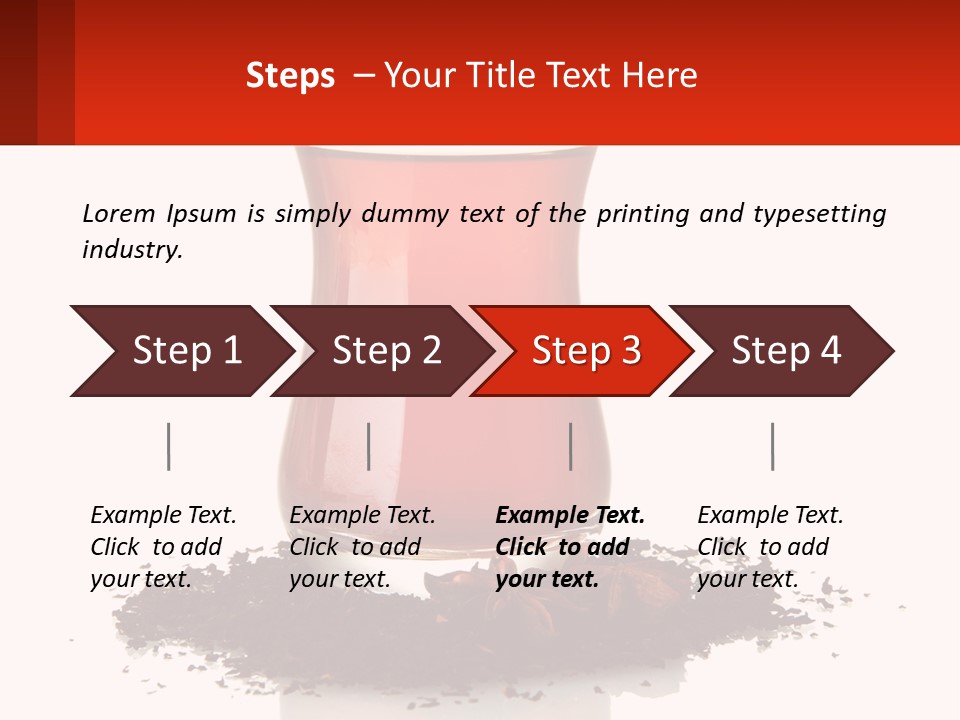 Steps – Your Title Text Here

Lorem Ipsum is simply dummy text of the printing and typesetting industry.

Step 1

Step 2

Step 3

Step 4

Example Text. Click to add your text.

Example Text. Click to add your text.

Example Text. Click to add your text.

Example Text. Click to add your text.